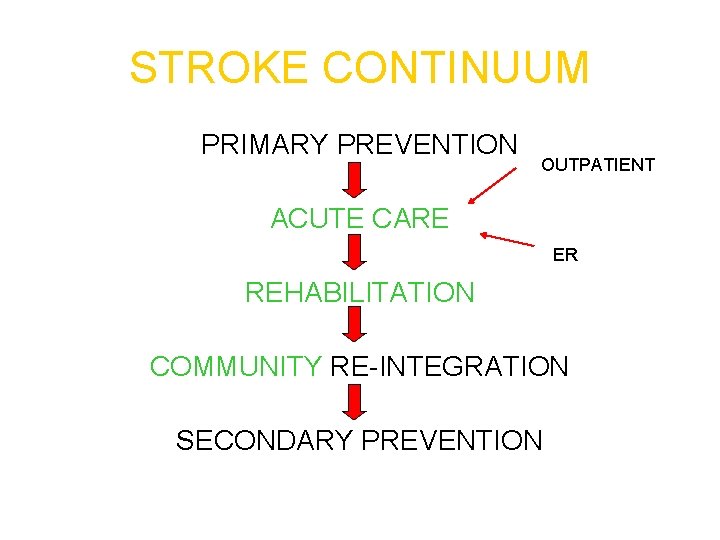 STROKE CONTINUUM

PRIMARY PREVENTION

OUTPATIENT

ACUTE CARE

ER

REHABILITATION

COMMUNITY RE-INTEGRATION

SECONDARY PREVENTION